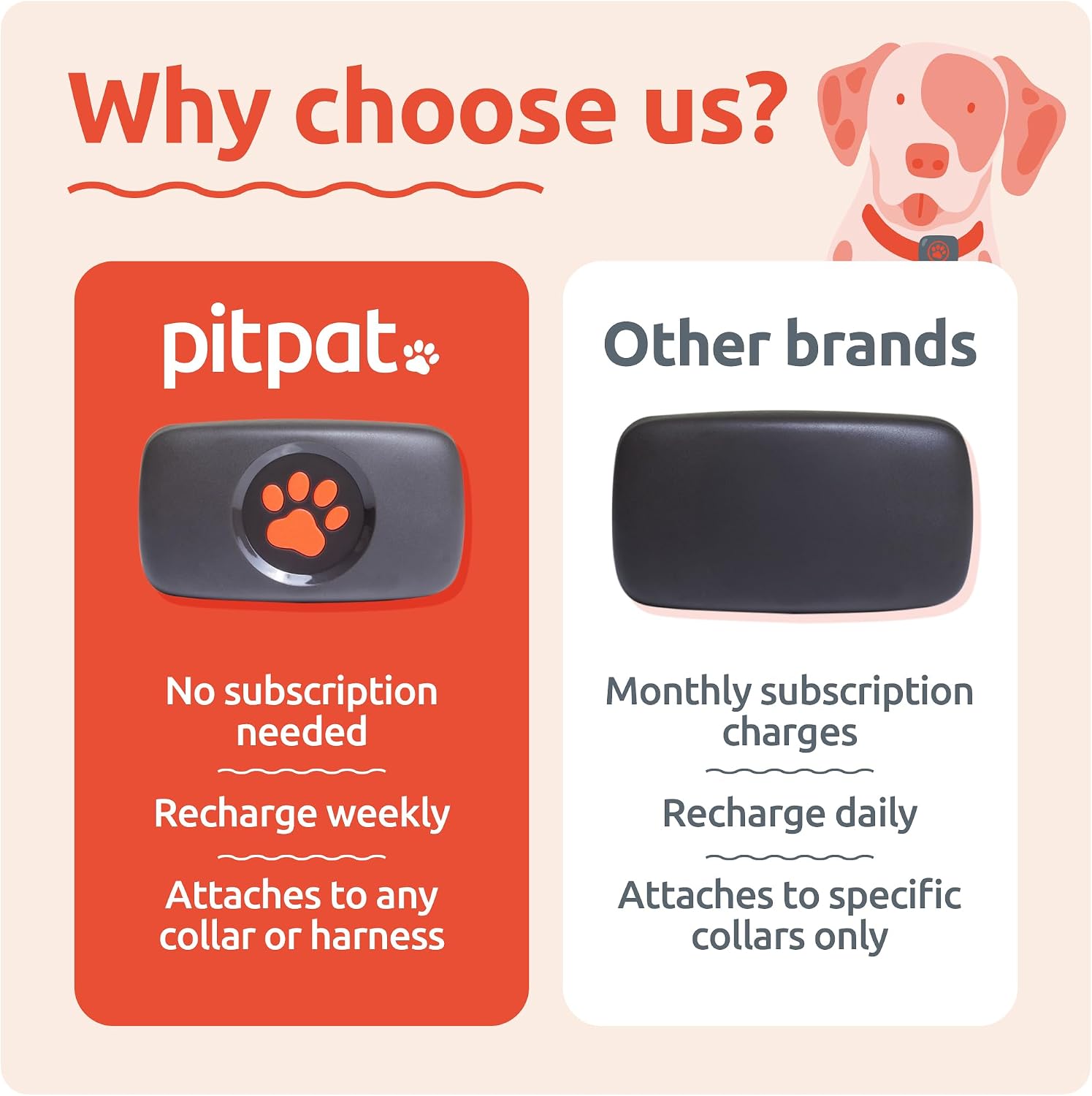 Why choose us?

pitpat

No subscription needed

Recharge weekly

Attaches to any collar or harness

Other brands

Monthly subscription charges

Recharge daily

Attaches to specific collars only